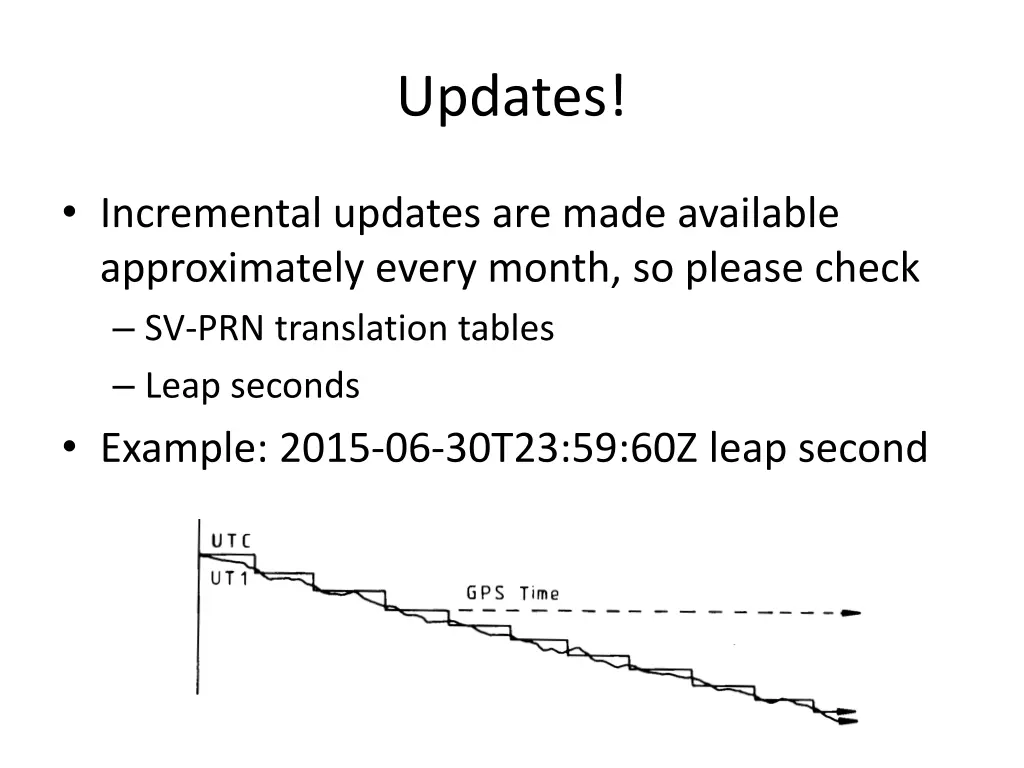 Updates!

• Incremental updates are made available approximately every month, so please check
– SV-PRN translation tables
– Leap seconds
• Example: 2015-06-30T23:59:60Z leap second

UTC
UT1
GPS Time